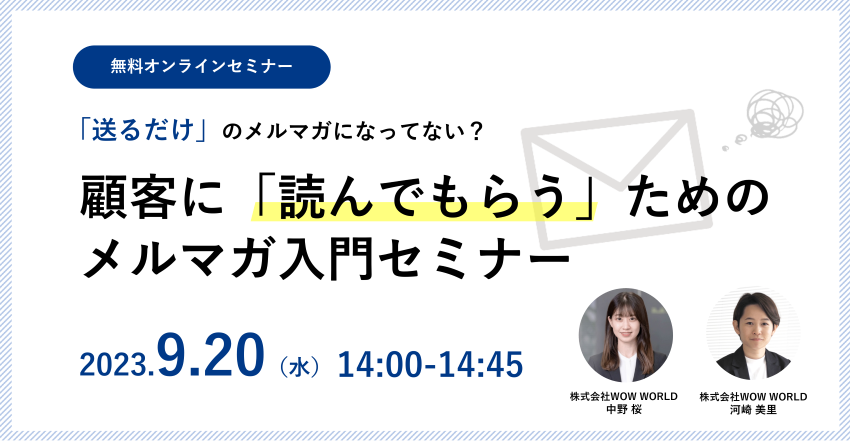 無料オンラインセミナー

「送るだけ」のメルマガになってない？

顧客に「読んでもらう」ための
メルマガ入門セミナー

2023.9.20（水）14:00-14:45

株式会社WOW WORLD
中野 桜

株式会社WOW WORLD
河崎 美里